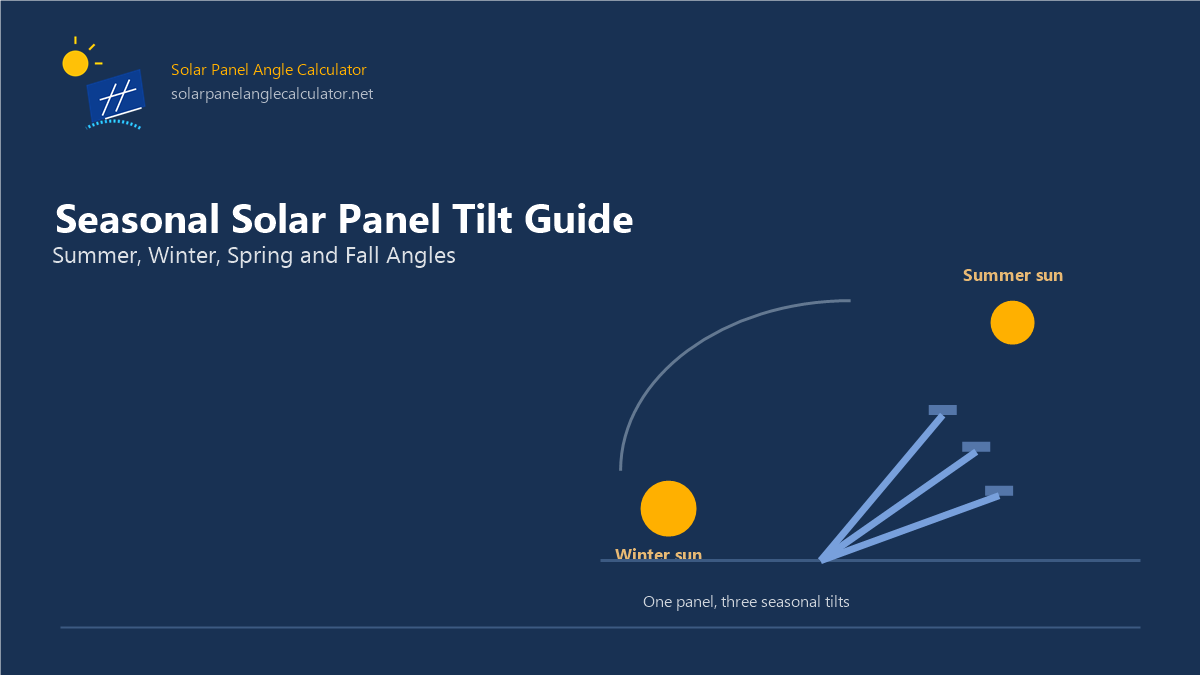 Solar Panel Angle Calculator
solarpanelanglecalculator.net

Seasonal Solar Panel Tilt Guide
Summer, Winter, Spring and Fall Angles

Summer sun

Winter sun

One panel, three seasonal tilts